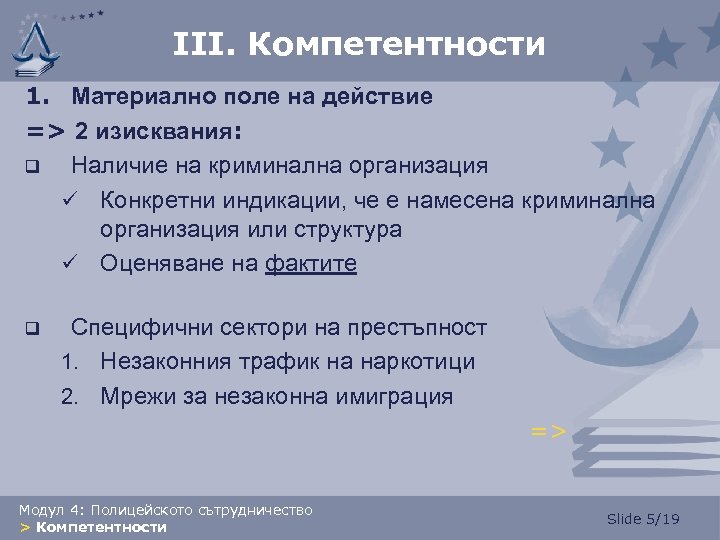 III. Компетентности

1. Материално поле на действие

=> 2 изисквания:

❑ Наличие на криминална организация

✓ Конкретни индикации, че е намесена криминална организация или структура

✓ Оценяване на фактите

❑ Специфични сектори на престъпност

1. Незаконния трафик на наркотици

2. Мрежи за незаконна имиграция

=>

Модул 4: Полицейското сътрудничество
> Компетентности

Slide 5/19